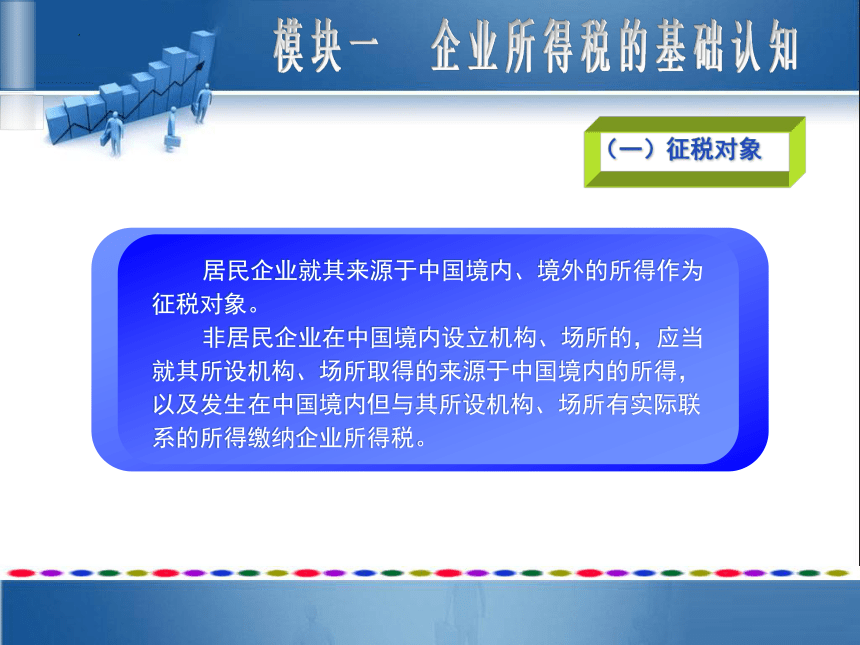 模块一　企业所得税的基础认知

（一）征税对象

居民企业就其来源于中国境内、境外的所得作为征税对象。

非居民企业在中国境内设立机构、场所的，应当就其所设机构、场所取得的来源于中国境内的所得，以及发生在中国境内但与其所设机构、场所有实际联系的所得缴纳企业所得税。